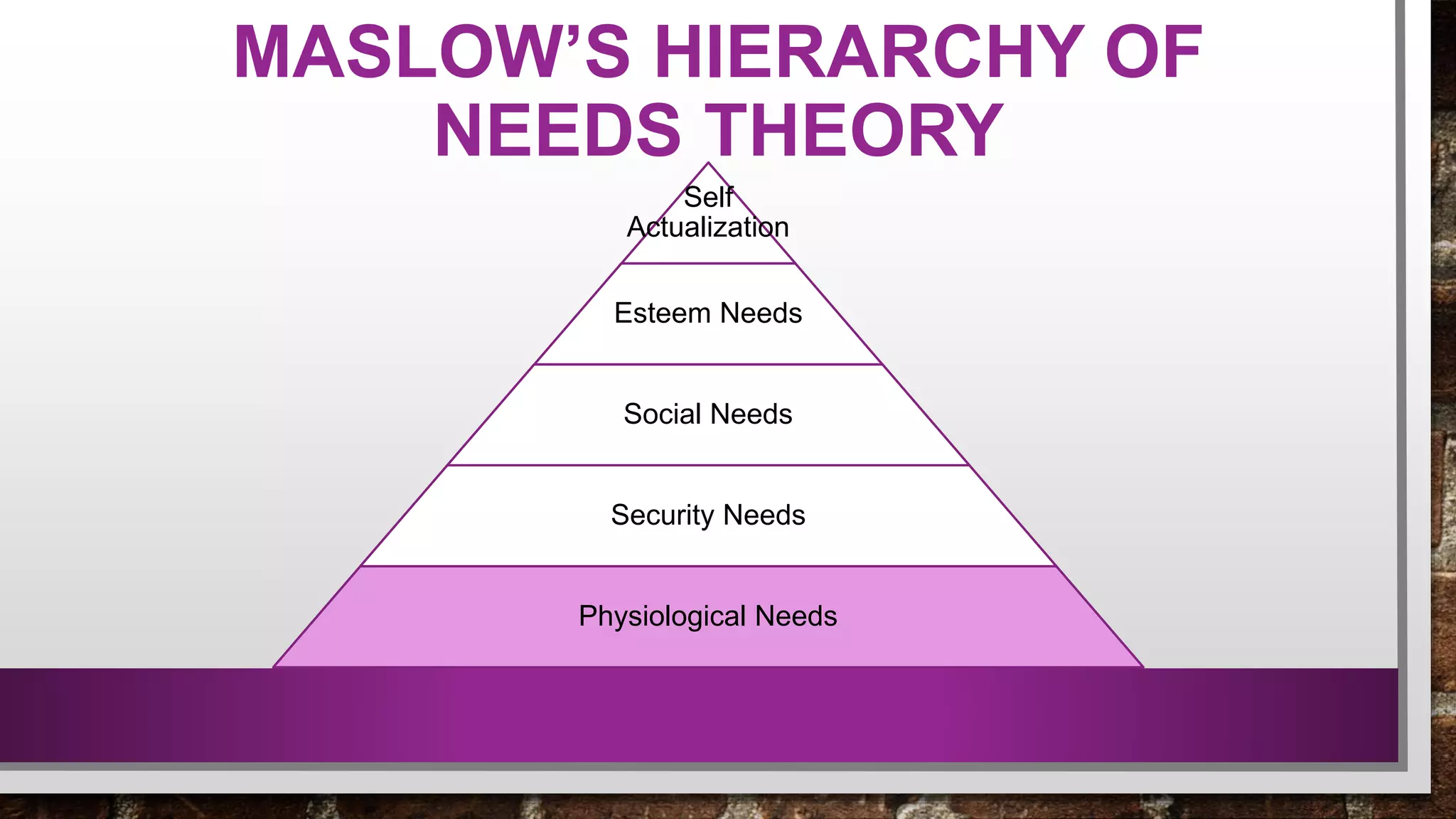 MASLOW'S HIERARCHY OF NEEDS THEORY

Self Actualization

Esteem Needs

Social Needs

Security Needs

Physiological Needs